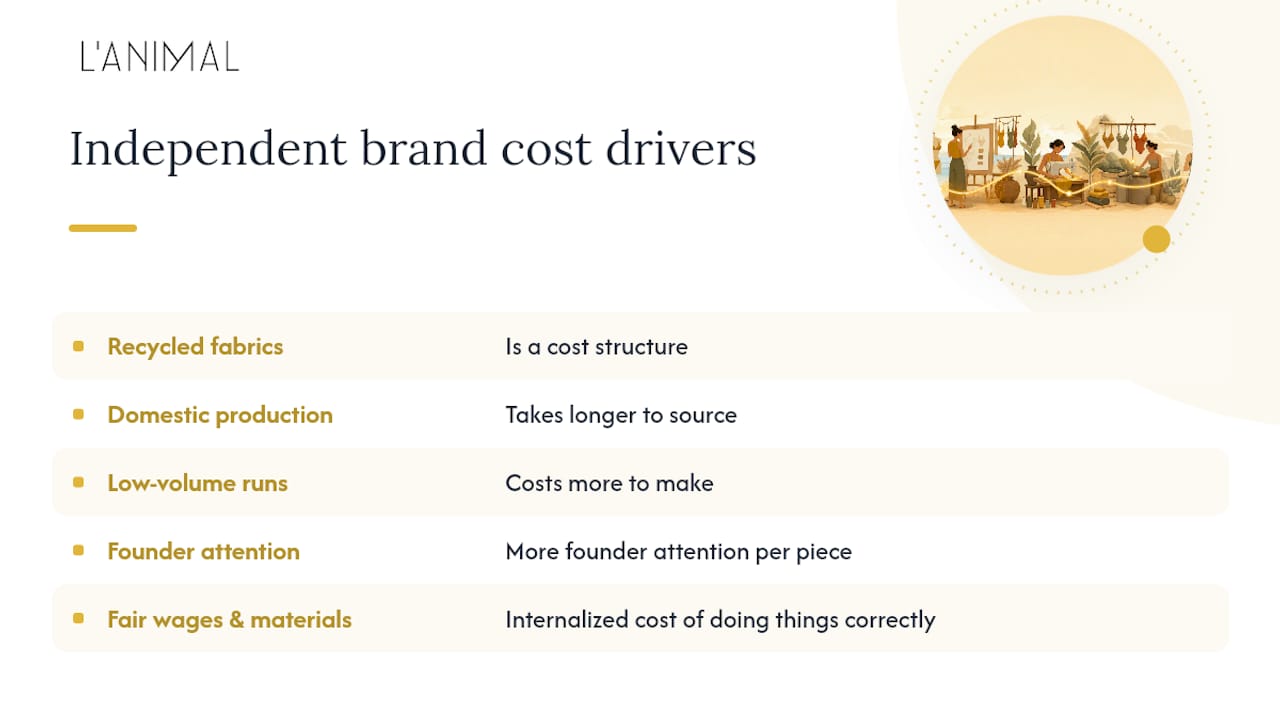 L'ANIMAL

Independent brand cost drivers

| | |
|---|---|
| Recycled fabrics | Is a cost structure |
| Domestic production | Takes longer to source |
| Low-volume runs | Costs more to make |
| Founder attention | More founder attention per piece |
| Fair wages & materials | Internalized cost of doing things correctly |